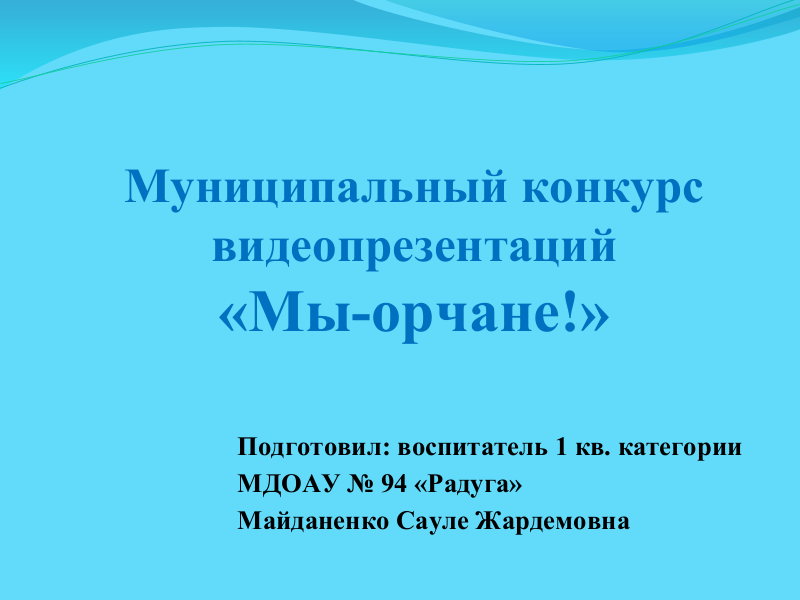 Муниципальный конкурс видеопрезентаций «Мы-орчане!»

Подготовил: воспитатель 1 кв. категории
МДОАУ № 94 «Радуга»
Майданенко Сауле Жардемовна